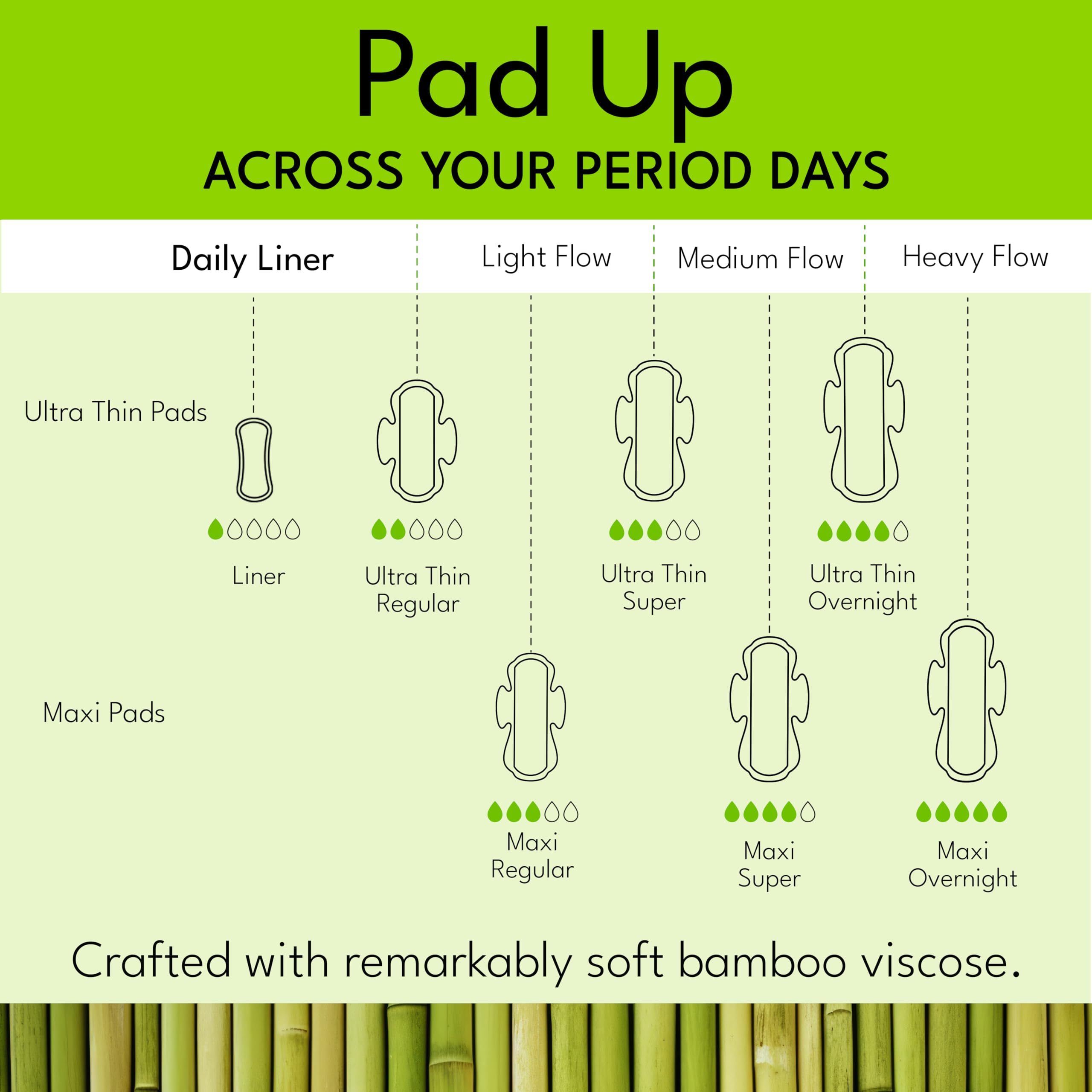 Pad Up
ACROSS YOUR PERIOD DAYS

Daily Liner

Light Flow

Medium Flow

Heavy Flow

Ultra Thin Pads

Liner

Ultra Thin Regular

Ultra Thin Super

Ultra Thin Overnight

Maxi Pads

Maxi Regular

Maxi Super

Maxi Overnight

Crafted with remarkably soft bamboo viscose.